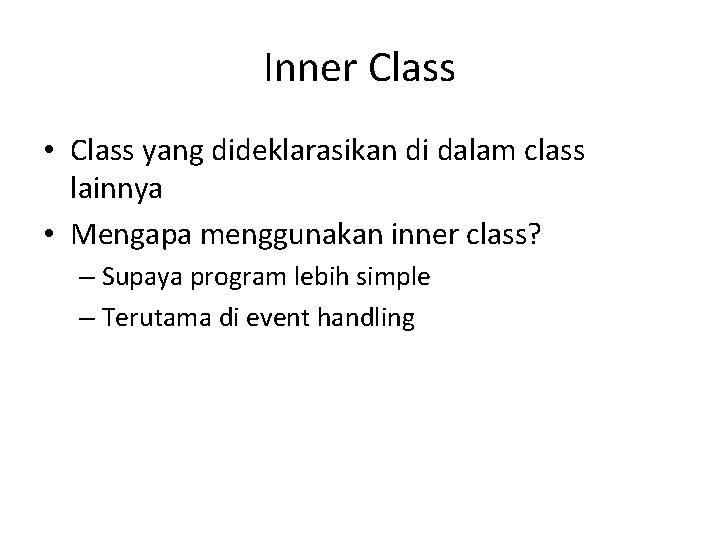 Inner Class

• Class yang dideklarasikan di dalam class lainnya
• Mengapa menggunakan inner class?
– Supaya program lebih simple
– Terutama di event handling